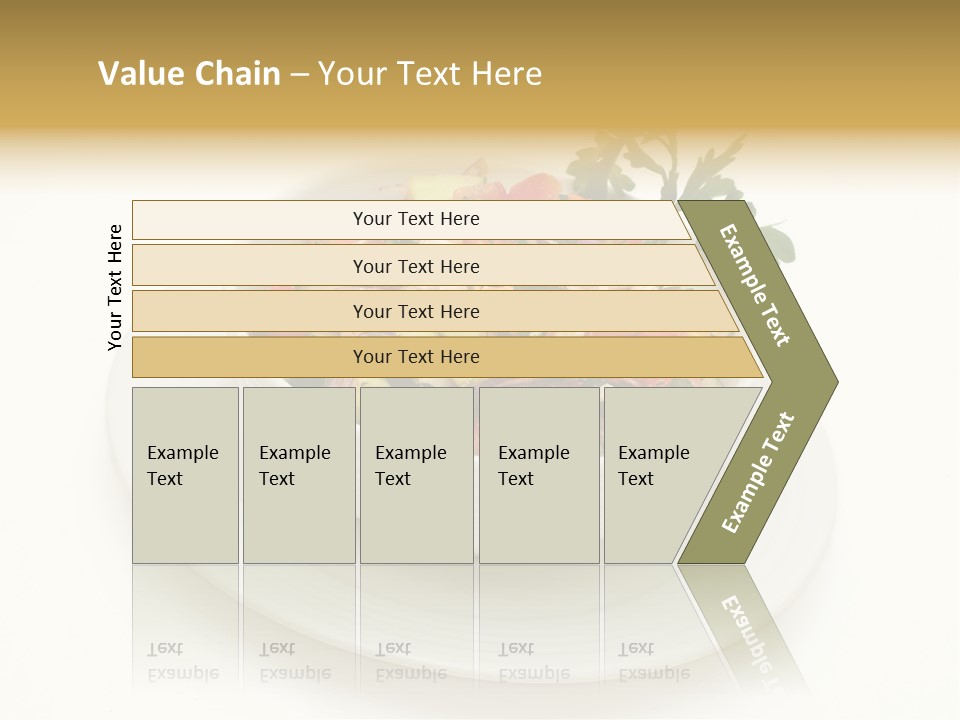 Value Chain – Your Text Here

Your Text Here

Your Text Here

Your Text Here

Your Text Here

Your Text Here

Example Text

Example Text

Example Text

Example Text

Example Text

Example Text

Example Text